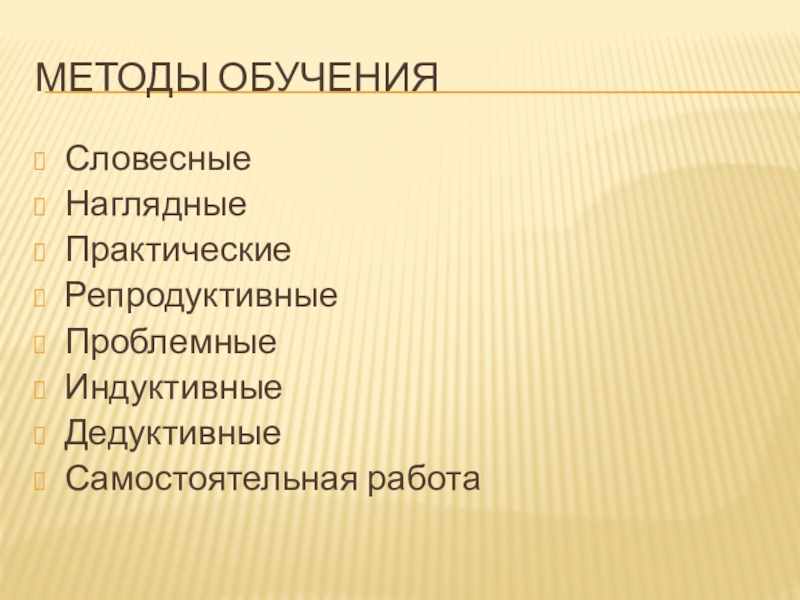 МЕТОДЫ ОБУЧЕНИЯ

Словесные
Наглядные
Практические
Репродуктивные
Проблемные
Индуктивные
Дедуктивные
Самостоятельная работа